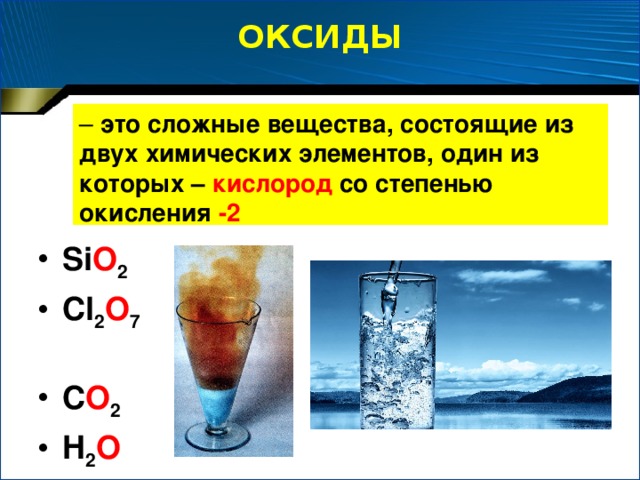 ОКСИДЫ

– это сложные вещества, состоящие из двух химических элементов, один из которых – кислород со степенью окисления -2

• $SiO_2$
• $Cl_2O_7$

• $CO_2$
• $H_2O$